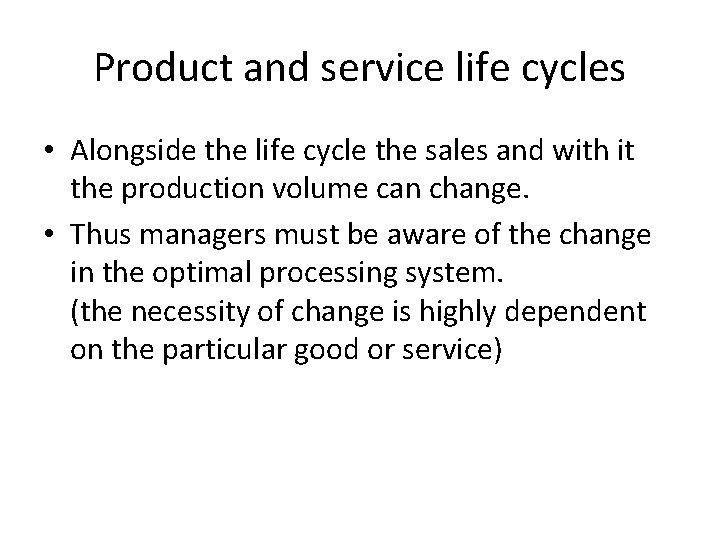 Product and service life cycles

• Alongside the life cycle the sales and with it the production volume can change.
• Thus managers must be aware of the change in the optimal processing system.
(the necessity of change is highly dependent on the particular good or service)